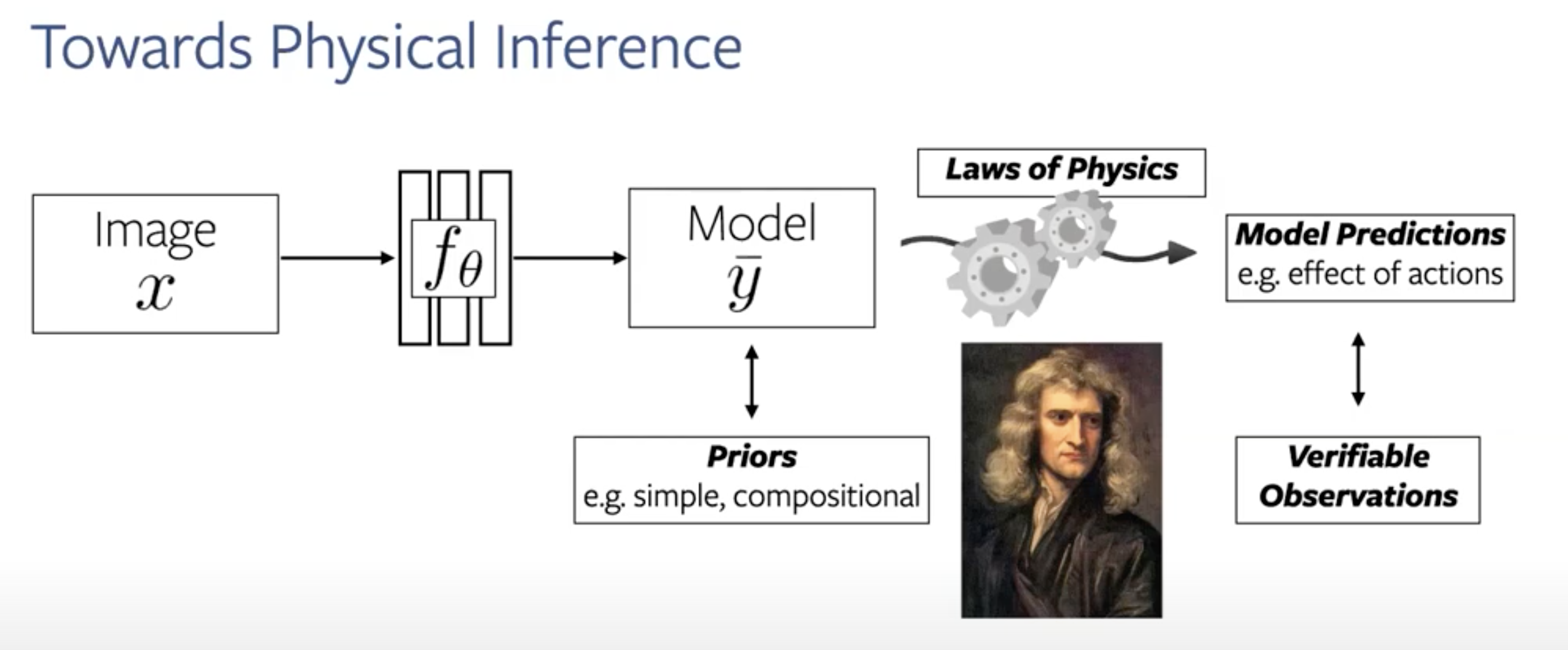 Towards Physical Inference

Image
$x$

$f_\theta$

Model
$\bar{y}$

Laws of Physics

Model Predictions
e.g. effect of actions

Priors
e.g. simple, compositional

Verifiable Observations